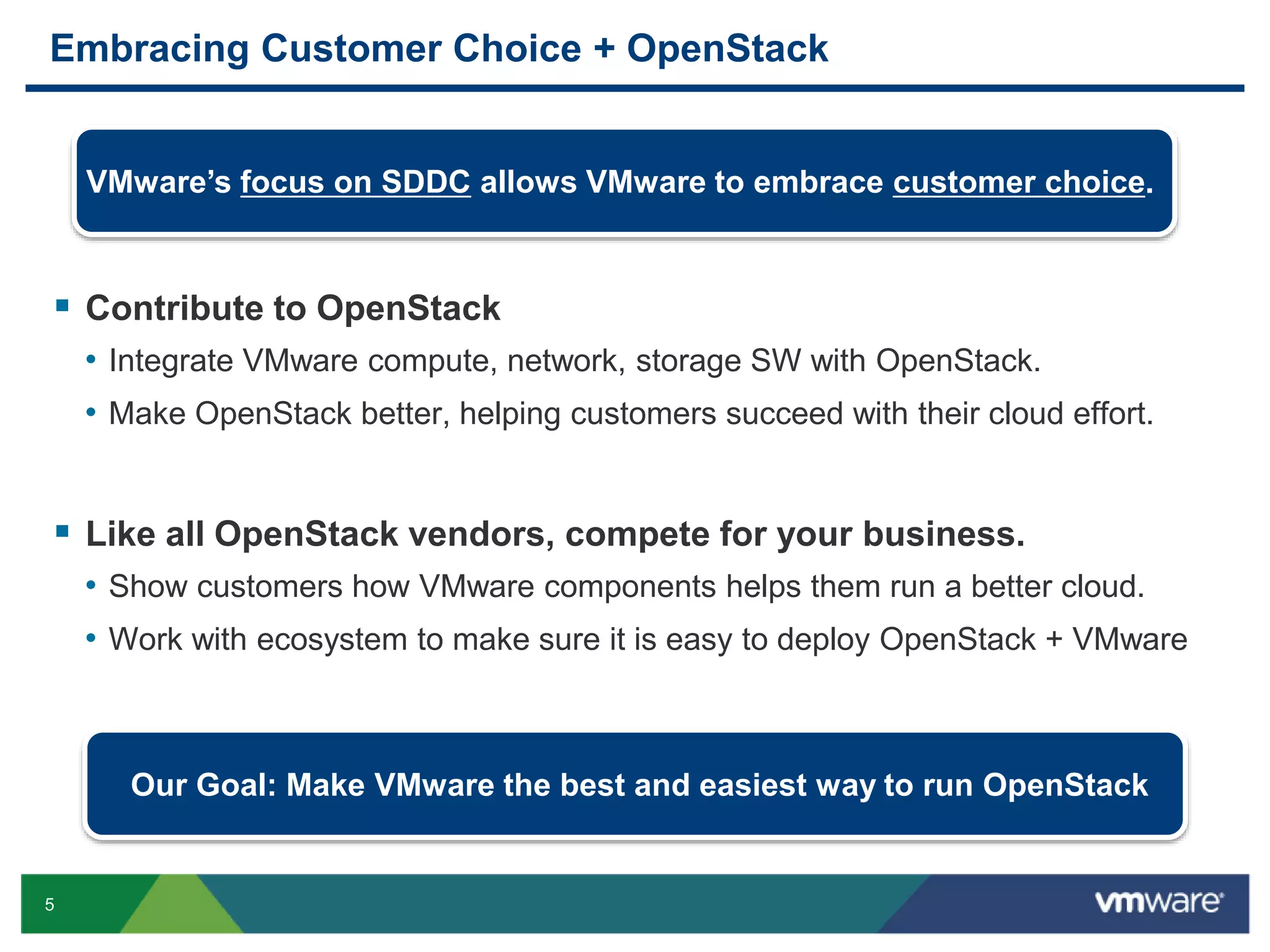 Embracing Customer Choice + OpenStack

VMware's focus on SDDC allows VMware to embrace customer choice.

▪ Contribute to OpenStack

• Integrate VMware compute, network, storage SW with OpenStack.

• Make OpenStack better, helping customers succeed with their cloud effort.

▪ Like all OpenStack vendors, compete for your business.

• Show customers how VMware components helps them run a better cloud.

• Work with ecosystem to make sure it is easy to deploy OpenStack + VMware

Our Goal: Make VMware the best and easiest way to run OpenStack

5

vmware